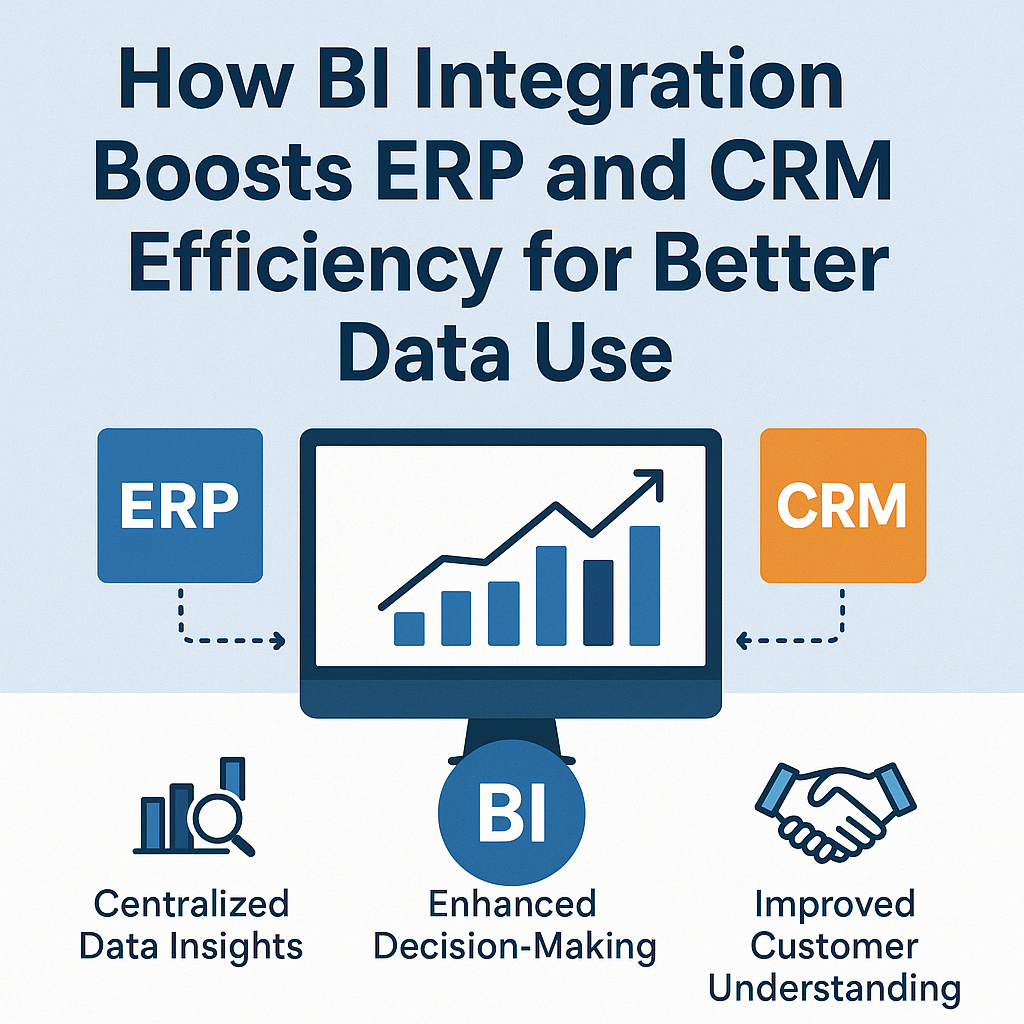 How BI Integration Boosts ERP and CRM Efficiency for Better Data Use

ERP

CRM

BI

Centralized Data Insights

Enhanced Decision-Making

Improved Customer Understanding